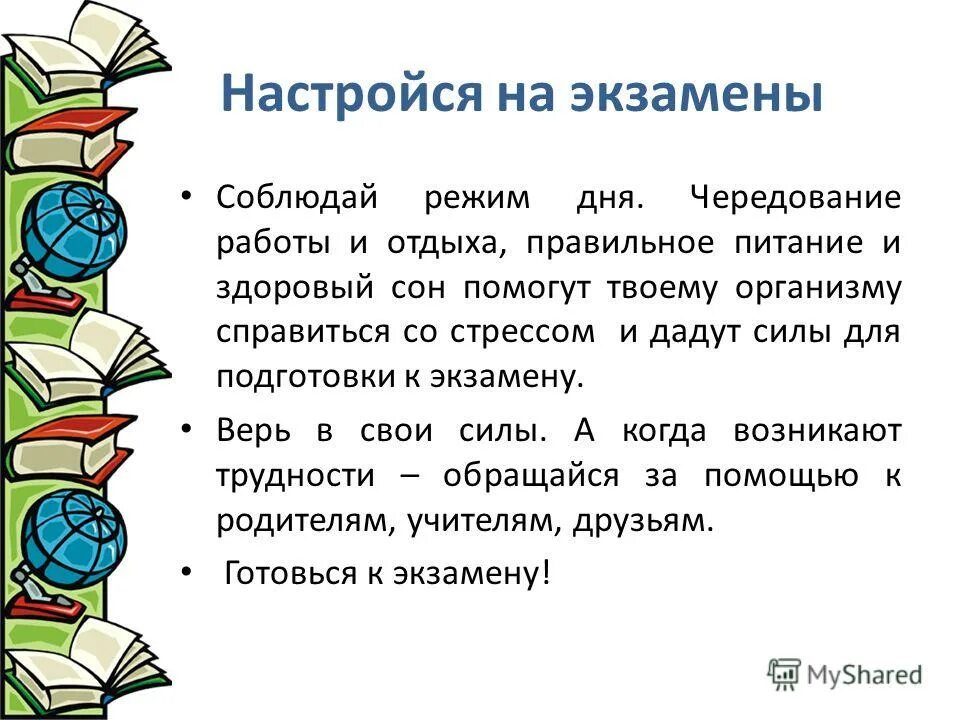 Настройся на экзамены

• Соблюдай режим дня. Чередование работы и отдыха, правильное питание и здоровый сон помогут твоему организму справиться со стрессом и дадут силы для подготовки к экзамену.

• Верь в свои силы. А когда возникают трудности – обращайся за помощью к родителям, учителям, друзьям.

• Готовься к экзамену!

MyShared